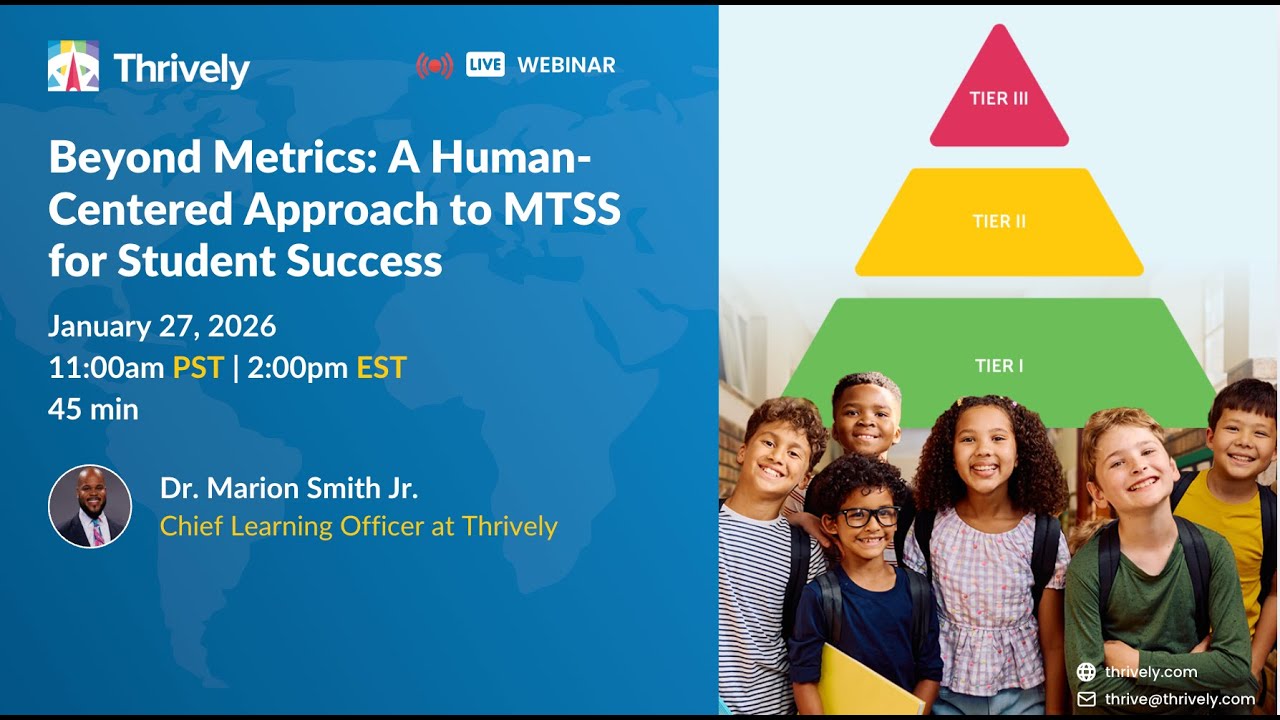 Thrively

LIVE WEBINAR

Beyond Metrics: A Human-Centered Approach to MTSS for Student Success

January 27, 2026
11:00am PST | 2:00pm EST
45 min

Dr. Marion Smith Jr.
Chief Learning Officer at Thrively

TIER III

TIER II

TIER I

thrively.com
thrive@thrively.com